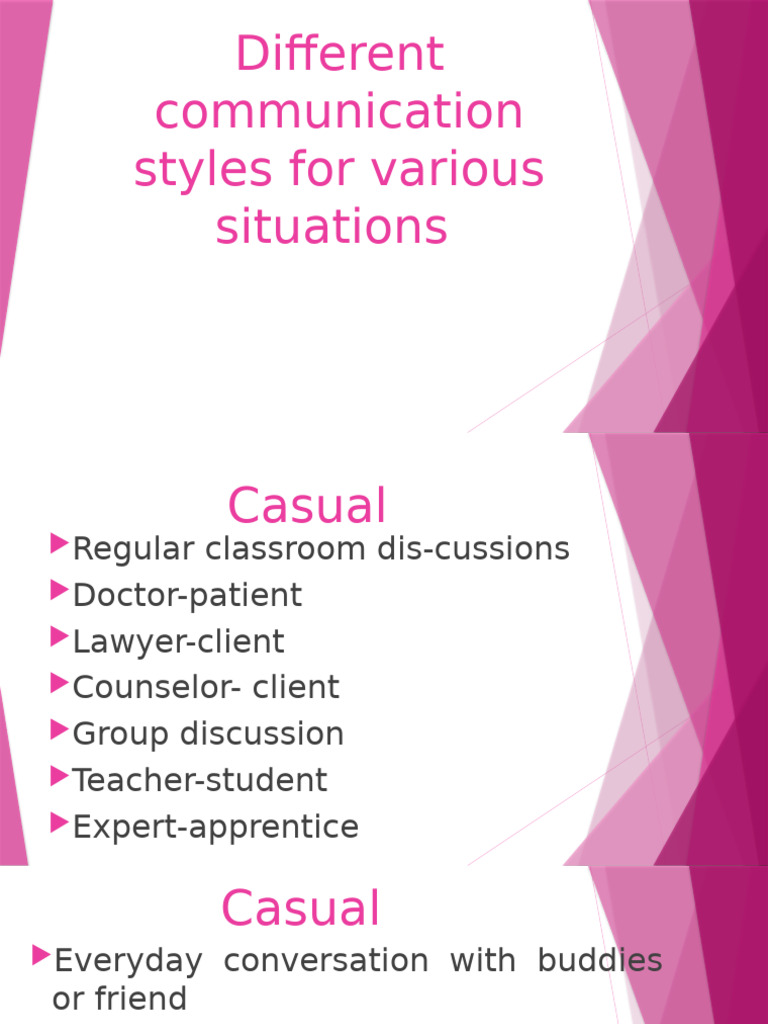 Different communication styles for various situations

Casual

Regular classroom dis-cussions
Doctor-patient
Lawyer-client
Counselor- client
Group discussion
Teacher-student
Expert-apprentice

Casual

Everyday conversation with buddies or friend